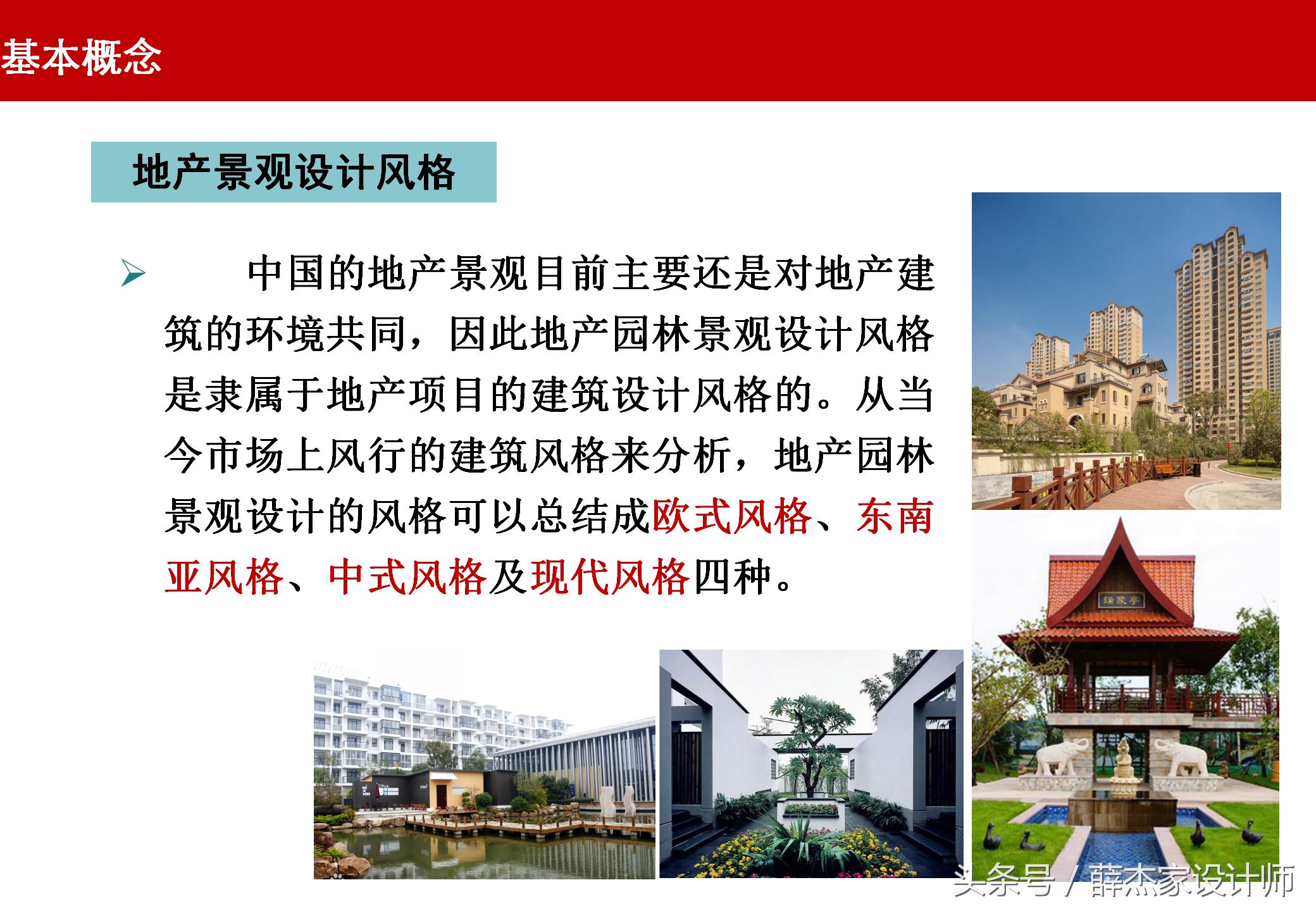 基本概念

地产景观设计风格

➢ 中国的地产景观目前主要还是对地产建筑的环境共同，因此地产园林景观设计风格是隶属于地产项目的建筑设计风格的。从当今市场上风行的建筑风格来分析，地产园林景观设计的风格可以总结成欧式风格、东南亚风格、中式风格及现代风格四种。

头条号 / 薛杰家设计师